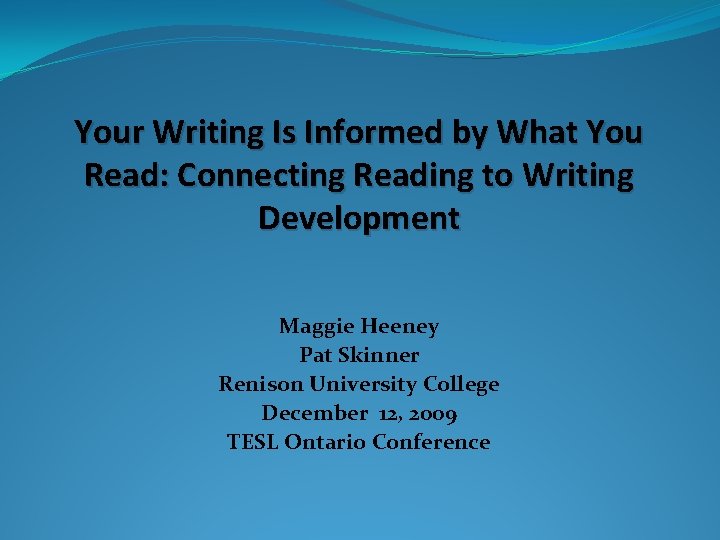 Your Writing Is Informed by What You Read: Connecting Reading to Writing Development

Maggie Heeney
Pat Skinner
Renison University College
December 12, 2009
TESL Ontario Conference